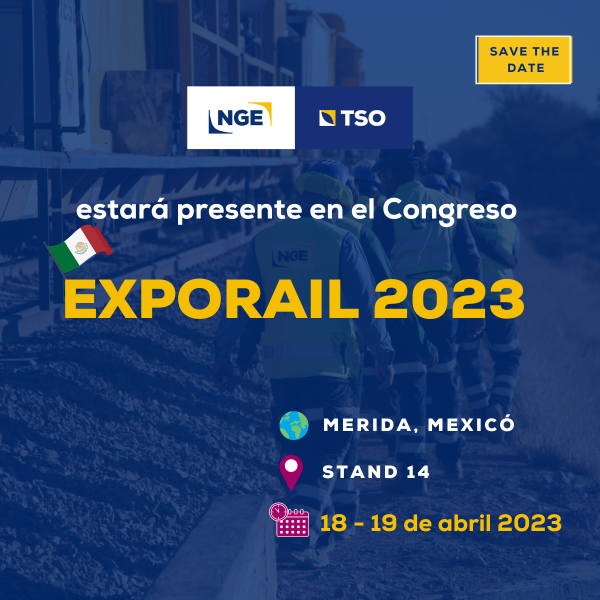 SAVE THE DATE

NGE

TSO

estará presente en el Congreso

EXPORAIL 2023

MERIDA, MEXICÓ

STAND 14

18 - 19 de abril 2023